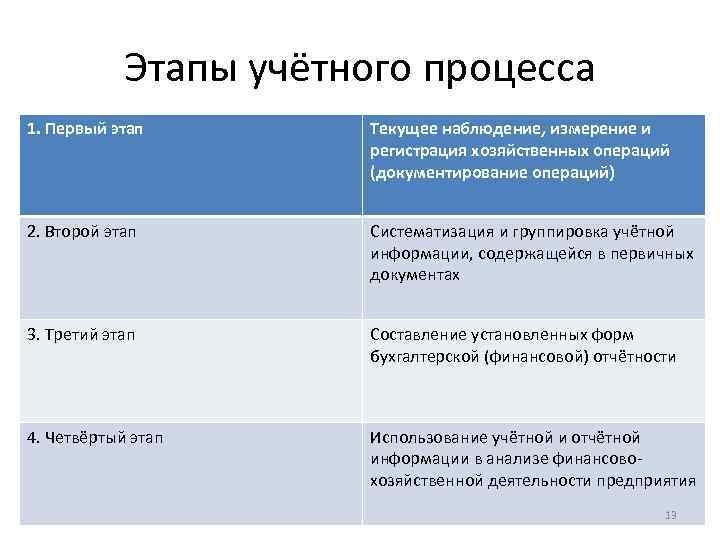 Этапы учётного процесса

| 1. Первый этап | Текущее наблюдение, измерение и регистрация хозяйственных операций (документирование операций) |
|---|---|
| 2. Второй этап | Систематизация и группировка учётной информации, содержащейся в первичных документах |
| 3. Третий этап | Составление установленных форм бухгалтерской (финансовой) отчётности |
| 4. Четвёртый этап | Использование учётной и отчётной информации в анализе финансово-хозяйственной деятельности предприятия |

19